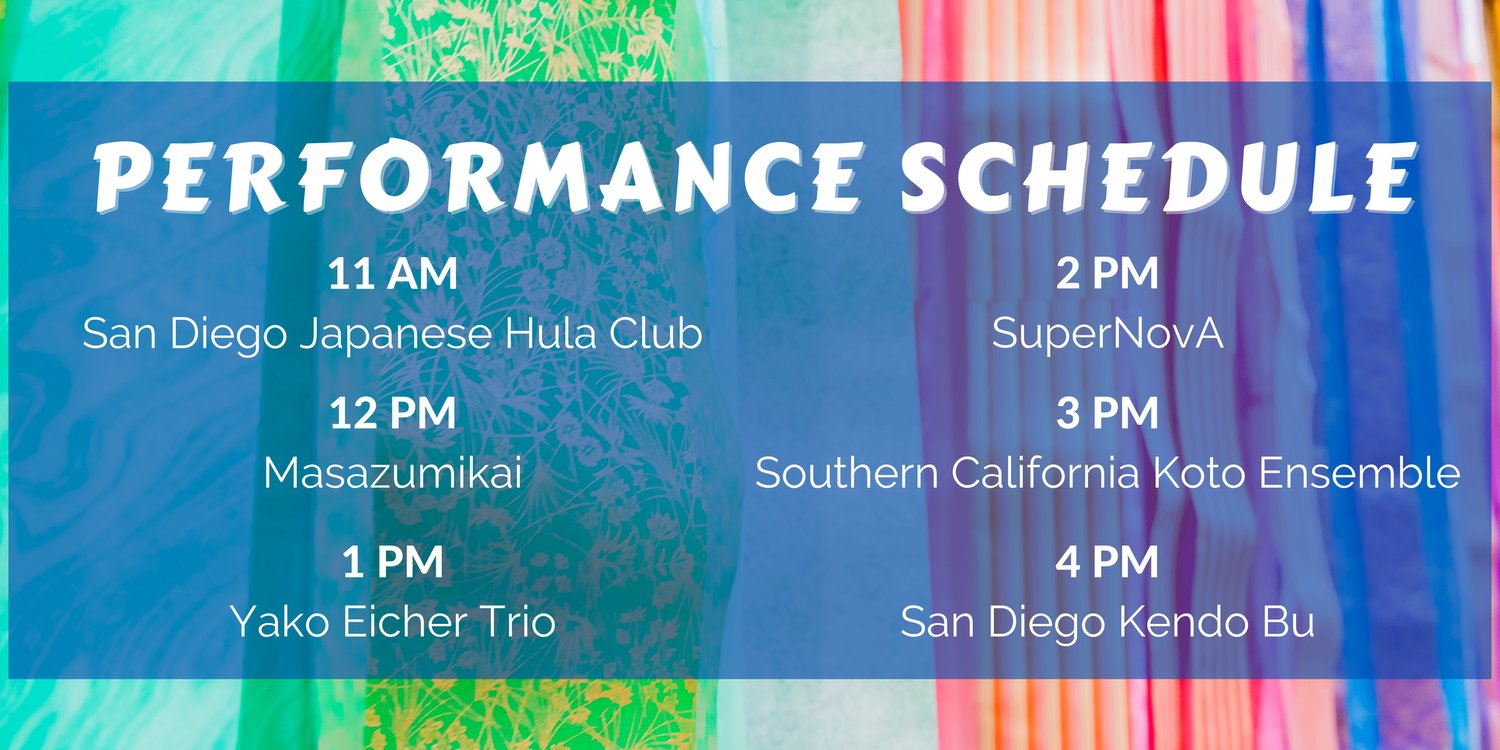 PERFORMANCE SCHEDULE

11 AM
San Diego Japanese Hula Club

12 PM
Masazumikai

1 PM
Yako Eicher Trio

2 PM
SuperNovA

3 PM
Southern California Koto Ensemble

4 PM
San Diego Kendo Bu